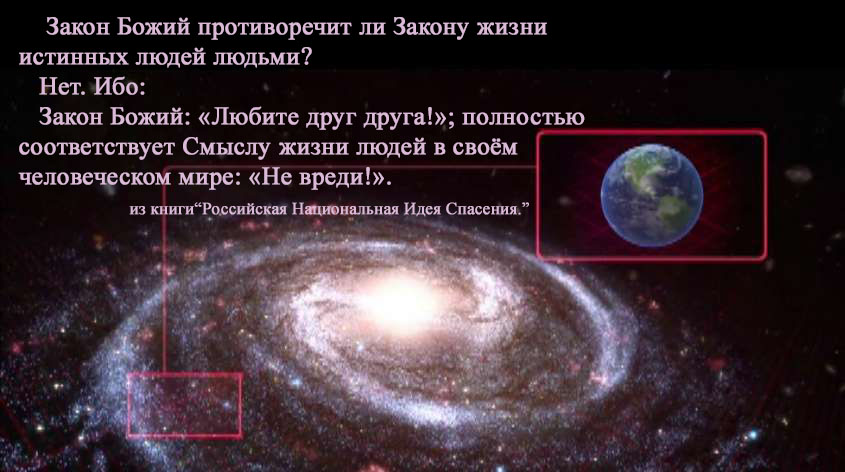 Закон Божий противоречит ли Закону жизни истинных людей людьми?

Нет. Ибо:

Закон Божий: «Любите друг друга!»; полностью соответствует Смыслу жизни людей в своём человеческом мире: «Не вреди!».

из книги“Российская Национальная Идея Спасения.”